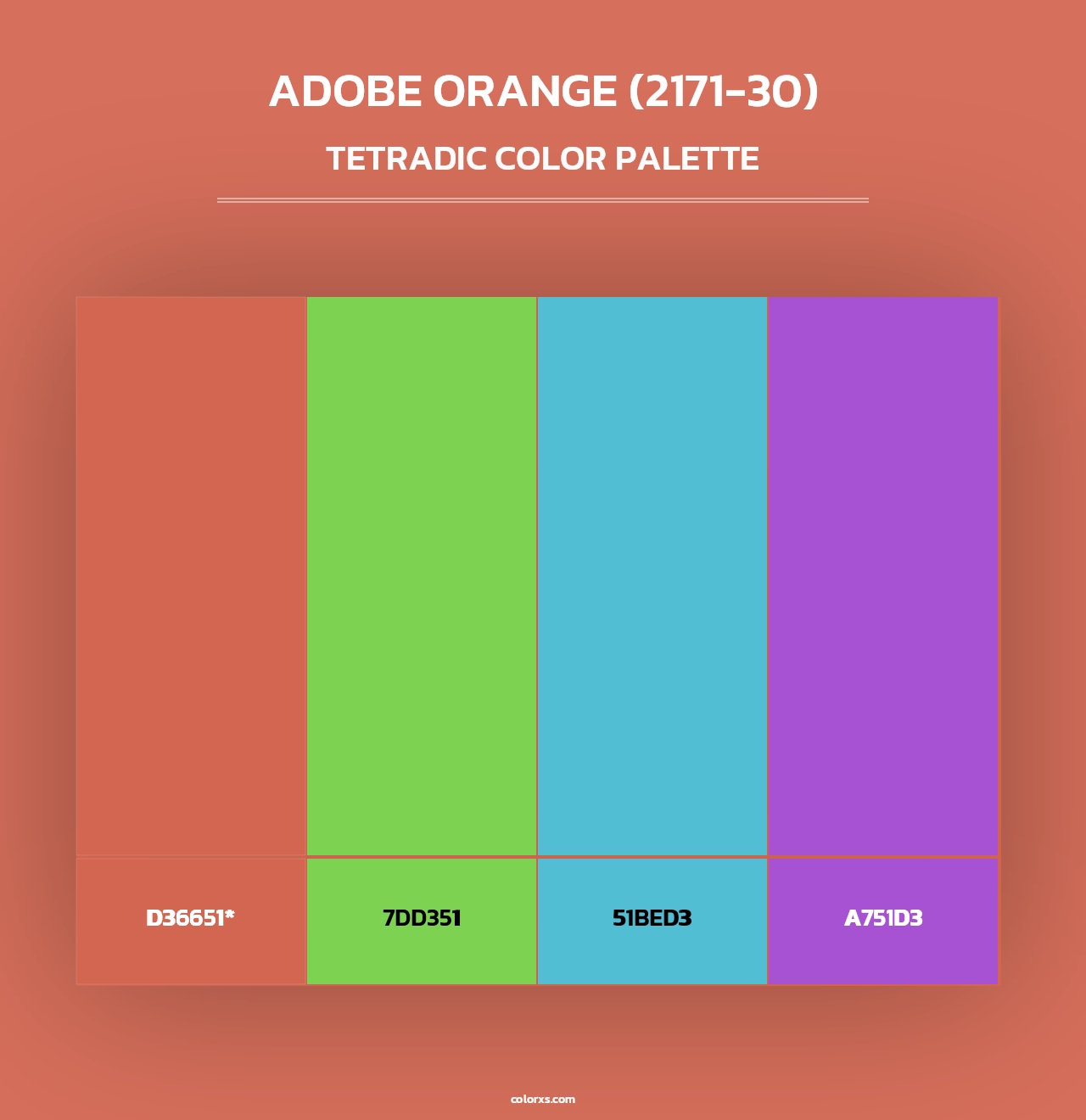 ADOBE ORANGE (2171-30)

TETRADIC COLOR PALETTE

D36651*

7DD351

51BED3

A751D3

colorxs.com